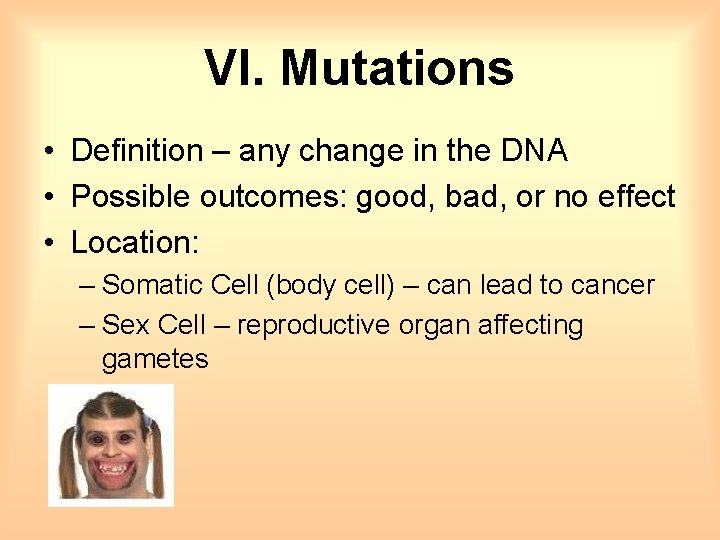 VI. Mutations

• Definition – any change in the DNA
• Possible outcomes: good, bad, or no effect
• Location:
– Somatic Cell (body cell) – can lead to cancer
– Sex Cell – reproductive organ affecting gametes